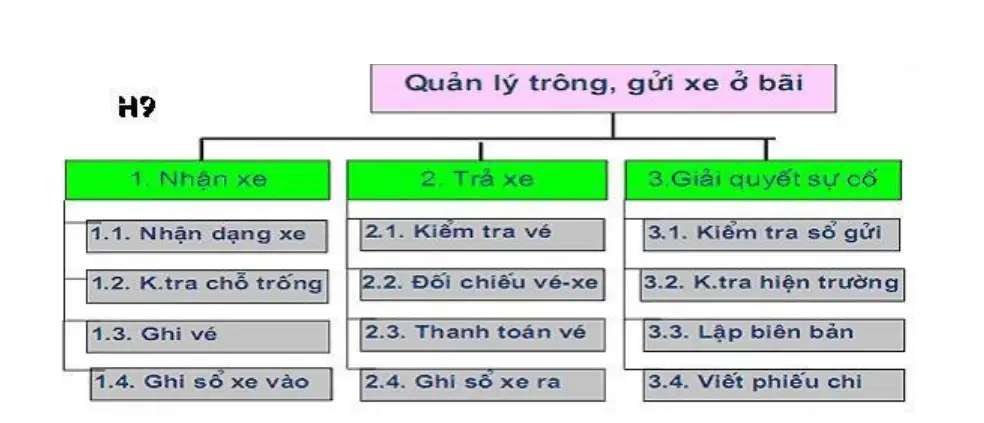 H9

Quản lý trông, gửi xe ở bãi

1. Nhận xe

1.1. Nhận dạng xe

1.2. K.tra chỗ trống

1.3. Ghi vé

1.4. Ghi sổ xe vào

2. Trả xe

2.1. Kiểm tra vé

2.2. Đối chiếu vé-xe

2.3. Thanh toán vé

2.4. Ghi sổ xe ra

3.Giải quyết sự cố

3.1. Kiểm tra sổ gửi

3.2. K.tra hiện trường

3.3. Lập biên bản

3.4. Viết phiếu chi